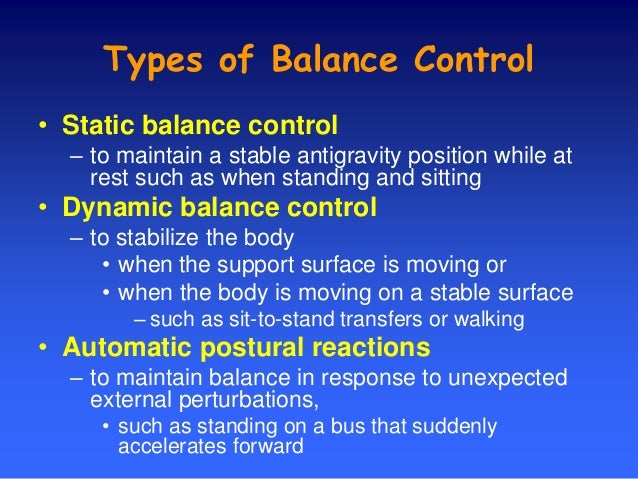 Types of Balance Control

• Static balance control
– to maintain a stable antigravity position while at rest such as when standing and sitting
• Dynamic balance control
– to stabilize the body
• when the support surface is moving or
• when the body is moving on a stable surface
– such as sit-to-stand transfers or walking
• Automatic postural reactions
– to maintain balance in response to unexpected external perturbations,
• such as standing on a bus that suddenly accelerates forward